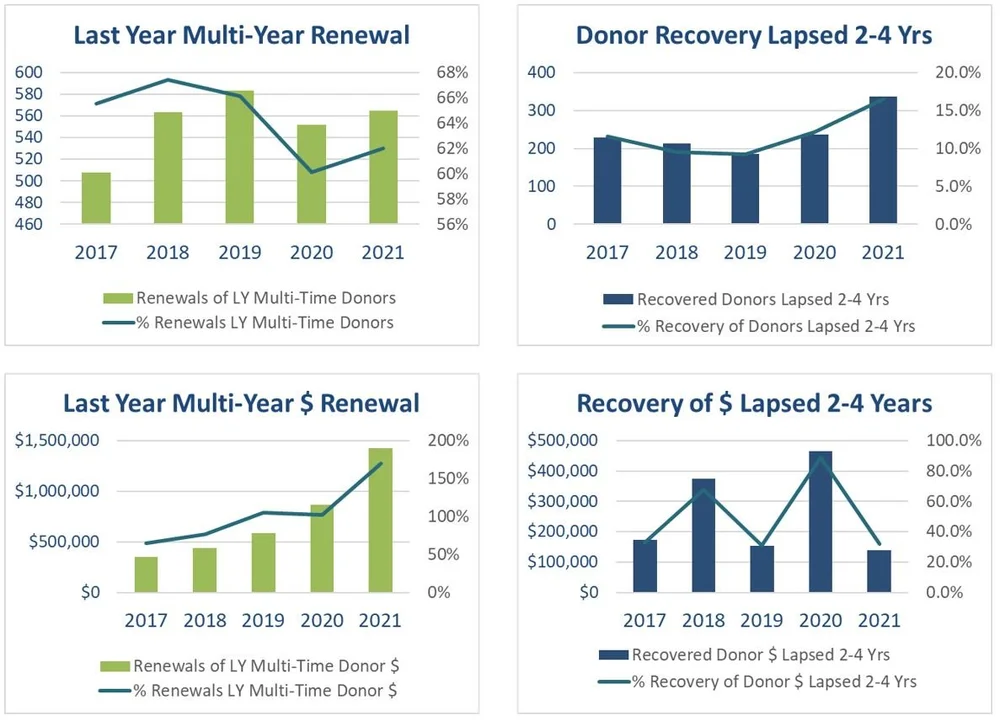 Last Year Multi-Year Renewal

600
580
560
540
520
500
480
460

68%
66%
64%
62%
60%
58%
56%

2017 2018 2019 2020 2021

Renewals of LY Multi-Time Donors
% Renewals LY Multi-Time Donors

Donor Recovery Lapsed 2-4 Yrs

400
300
200
100
0

20.0%
15.0%
10.0%
5.0%
0.0%

2017 2018 2019 2020 2021

Recovered Donors Lapsed 2-4 Yrs
% Recovery of Donors Lapsed 2-4 Yrs

Last Year Multi-Year $ Renewal

$1,500,000
$1,000,000
$500,000
$0

200%
150%
100%
50%
0%

2017 2018 2019 2020 2021

Renewals of LY Multi-Time Donor $
% Renewals LY Multi-Time Donor $

Recovery of $ Lapsed 2-4 Years

$500,000
$400,000
$300,000
$200,000
$100,000
$0

100.0%
80.0%
60.0%
40.0%
20.0%
0.0%

2017 2018 2019 2020 2021

Recovered Donor $ Lapsed 2-4 Yrs
% Recovery of Donor $ Lapsed 2-4 Yrs